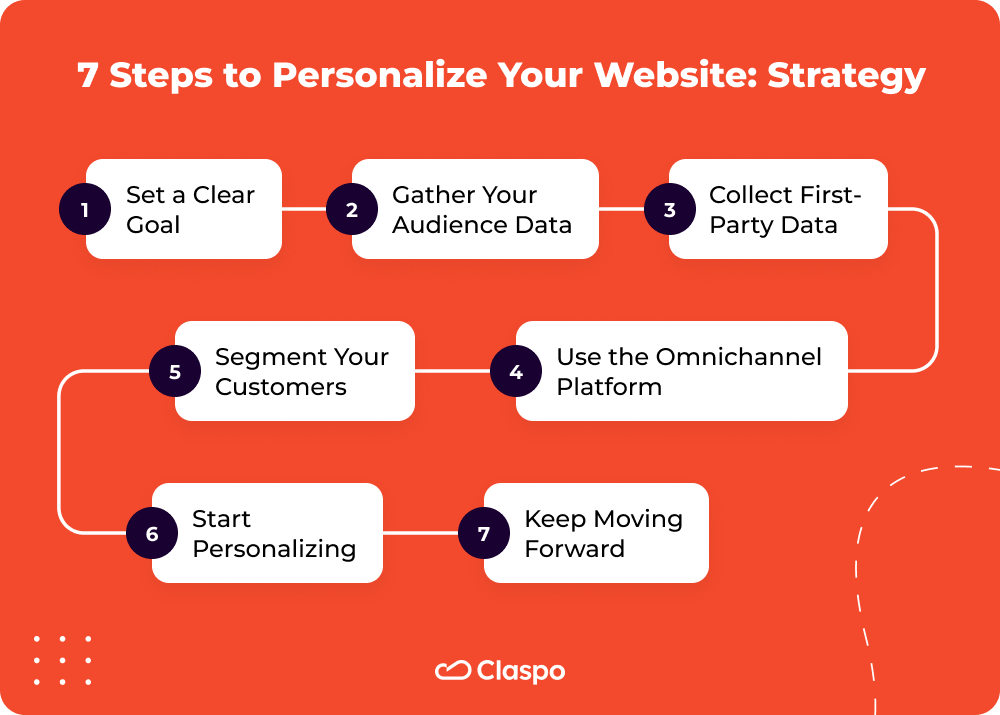 7 Steps to Personalize Your Website: Strategy

1 Set a Clear Goal

2 Gather Your Audience Data

3 Collect First-Party Data

4 Use the Omnichannel Platform

5 Segment Your Customers

6 Start Personalizing

7 Keep Moving Forward

Claspo